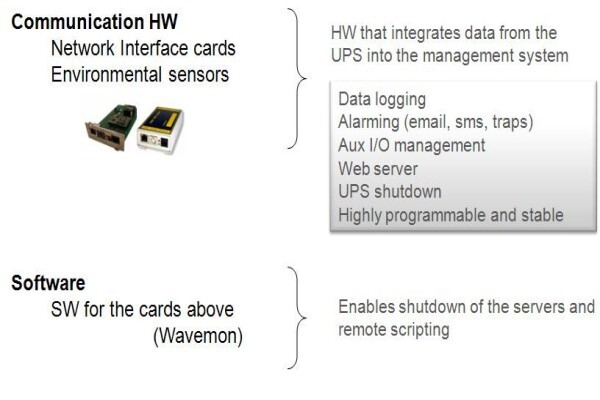 Communication HW
Network Interface cards
Environmental sensors

HW that integrates data from the UPS into the management system

Data logging
Alarming (email, sms, traps)
Aux I/O management
Web server
UPS shutdown
Highly programmable and stable

Software
SW for the cards above
(Wavemon)

Enables shutdown of the servers and remote scripting